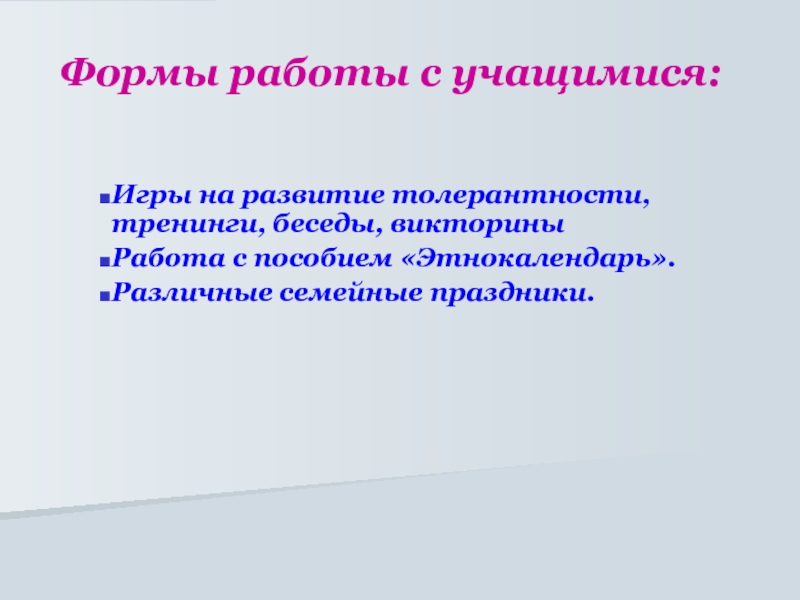 Формы работы с учащимися:

Игры на развитие толерантности, тренинги, беседы, викторины

Работа с пособием «Этнокалендарь».

Различные семейные праздники.